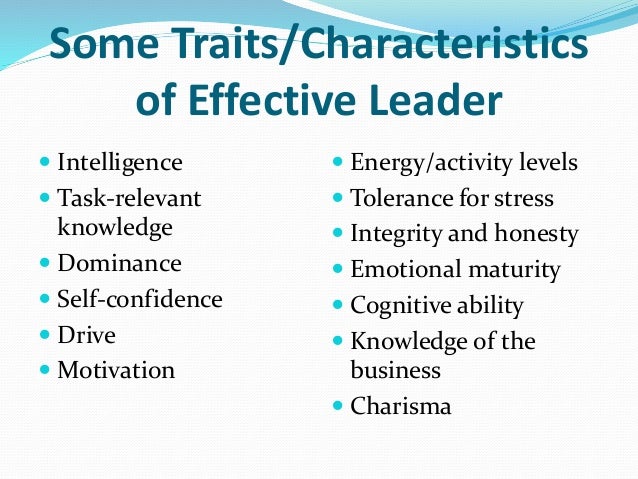 Some Traits/Characteristics of Effective Leader

- Intelligence
- Task-relevant knowledge
- Dominance
- Self-confidence
- Drive
- Motivation

- Energy/activity levels
- Tolerance for stress
- Integrity and honesty
- Emotional maturity
- Cognitive ability
- Knowledge of the business
- Charisma